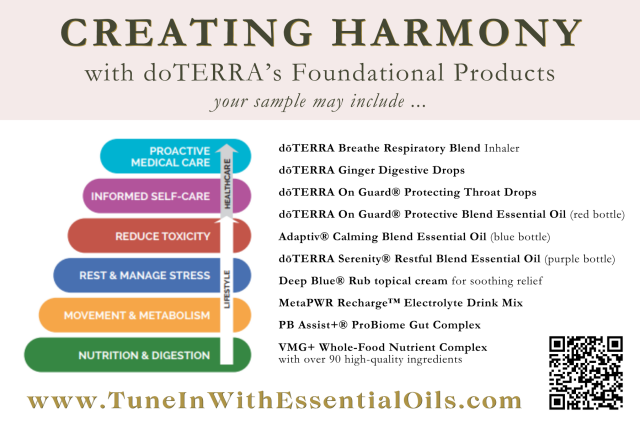 CREATING HARMONY
with doTERRA's Foundational Products
your sample may include ...

PROACTIVE MEDICAL CARE
INFORMED SELF-CARE
REDUCE TOXICITY
REST & MANAGE STRESS
MOVEMENT & METABOLISM
NUTRITION & DIGESTION
HEALTHCARE
LIFESTYLE

dōTERRA Breathe Respiratory Blend Inhaler
dōTERRA Ginger Digestive Drops
dōTERRA On Guard® Protecting Throat Drops
dōTERRA On Guard® Protective Blend Essential Oil (red bottle)
Adaptiv® Calming Blend Essential Oil (blue bottle)
dōTERRA Serenity® Restful Blend Essential Oil (purple bottle)
Deep Blue® Rub topical cream for soothing relief
MetaPWR Recharge™ Electrolyte Drink Mix
PB Assist+® ProBiome Gut Complex
VMG+ Whole-Food Nutrient Complex with over 90 high-quality ingredients

www.TuneInWithEssentialOils.com